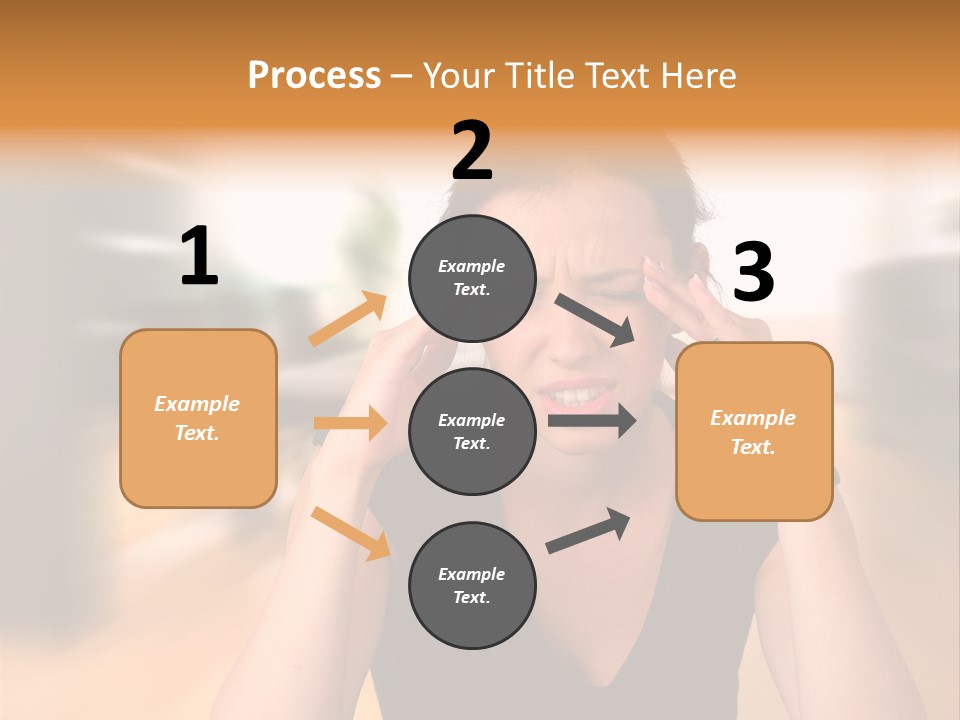 Process – Your Title Text Here

1

Example Text.

2

Example Text.

Example Text.

Example Text.

3

Example Text.